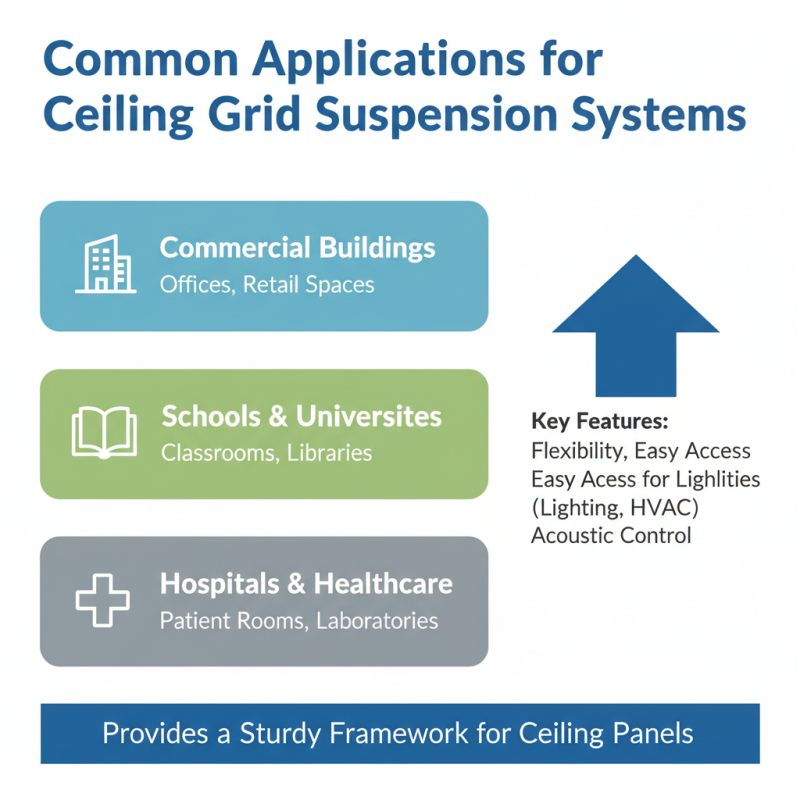 Common Applications for Ceiling Grid Suspension Systems

Commercial Buildings
Offices, Retail Spaces

Schools & Universites
Classrooms, Libraries

Hospitals & Healthcare
Patient Rooms, Laboratories

Key Features:
Flexibility, Easy Access
Easy Acess for Lighlities
(Lighting, HVAC)
Acoustic Control

Provides a Sturdy Framework for Ceiling Panels